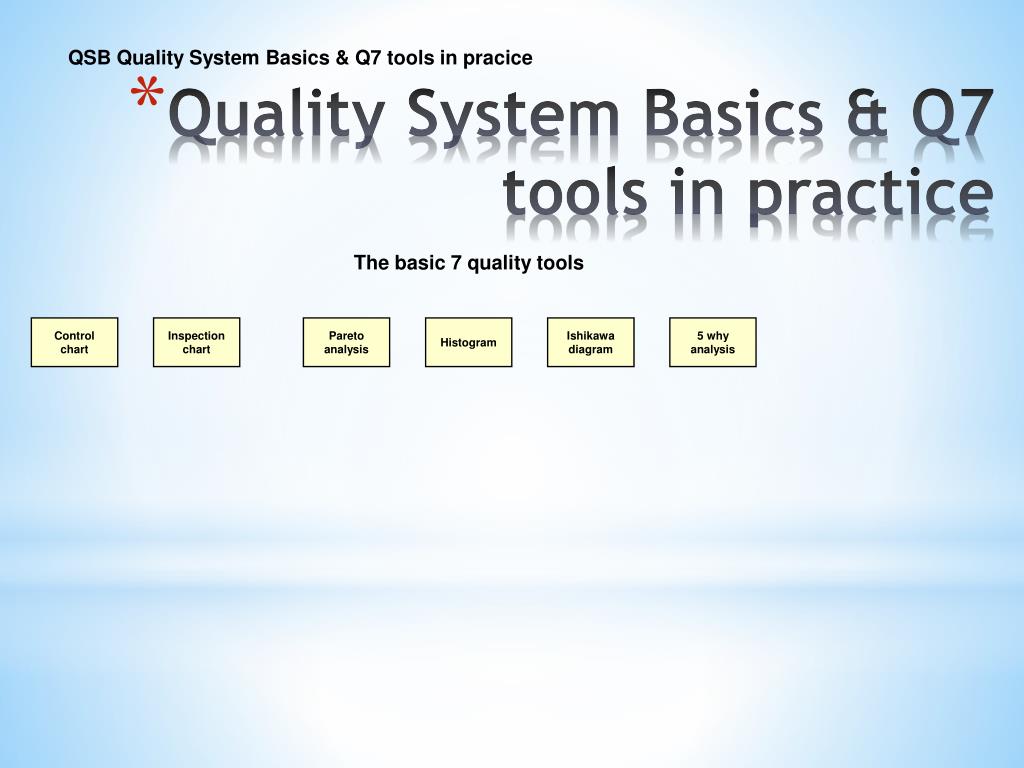 QSB Quality System Basics & Q7 tools in pracice

*Quality System Basics & Q7 tools in practice

The basic 7 quality tools

Control chart

Inspection chart

Pareto analysis

Histogram

Ishikawa diagram

5 why analysis